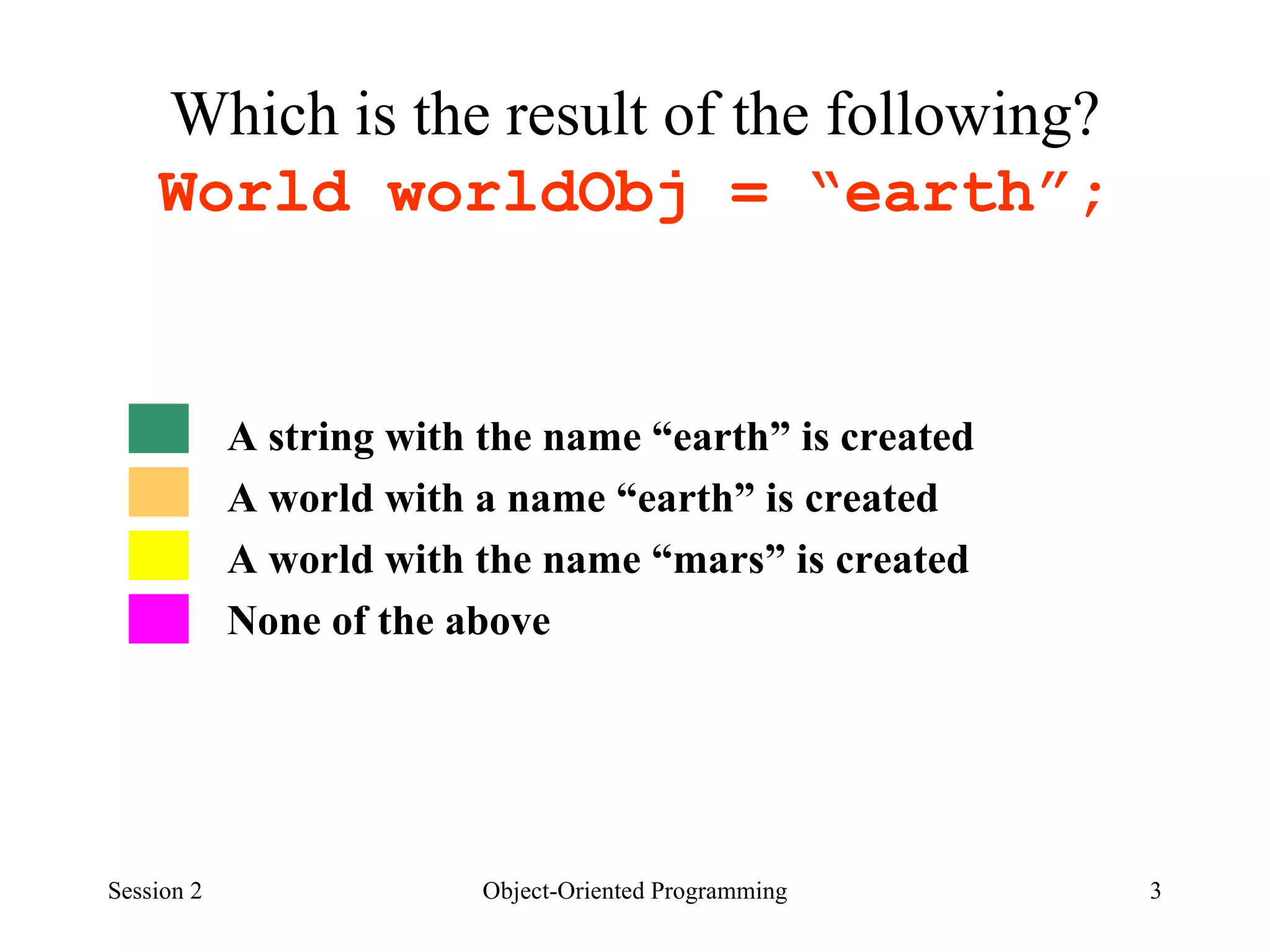 Which is the result of the following?

World worldObj = “earth”;

A string with the name “earth” is created
A world with a name “earth” is created
A world with the name “mars” is created
None of the above

Session 2
Object-Oriented Programming
3